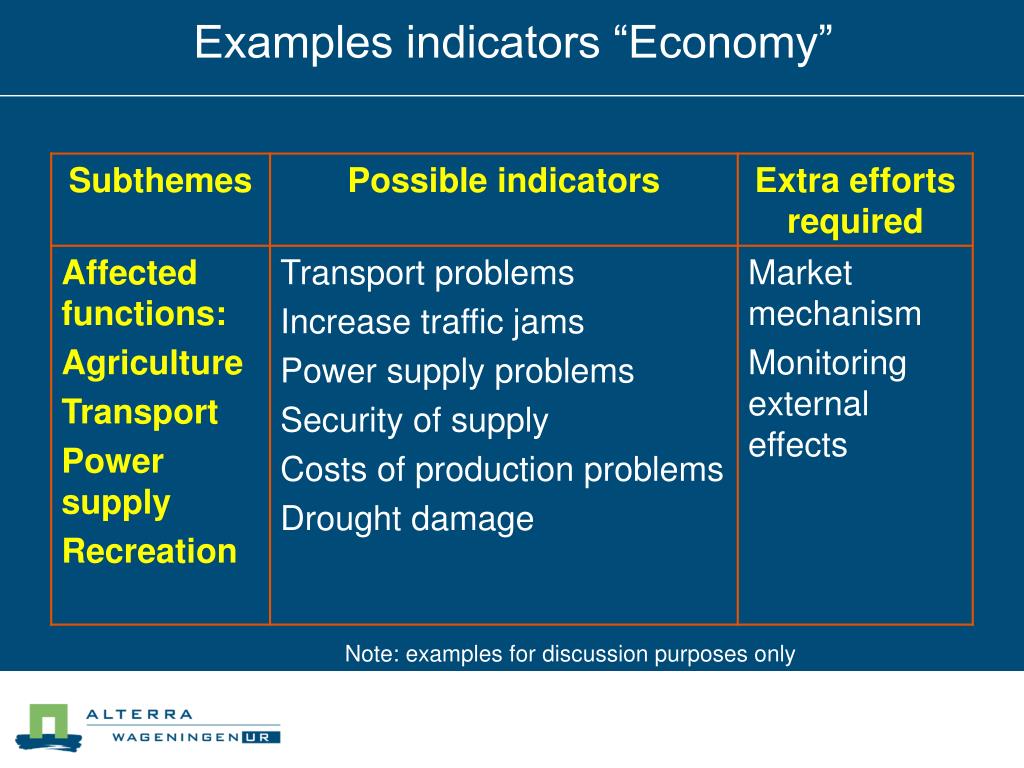 Examples indicators “Economy”

| Subthemes | Possible indicators | Extra efforts required |
|---|---|---|
| Affected functions: Agriculture Transport Power supply Recreation | Transport problems Increase traffic jams Power supply problems Security of supply Costs of production problems Drought damage | Market mechanism Monitoring external effects |

Note: examples for discussion purposes only

ALTERRA
WAGENINGEN UR